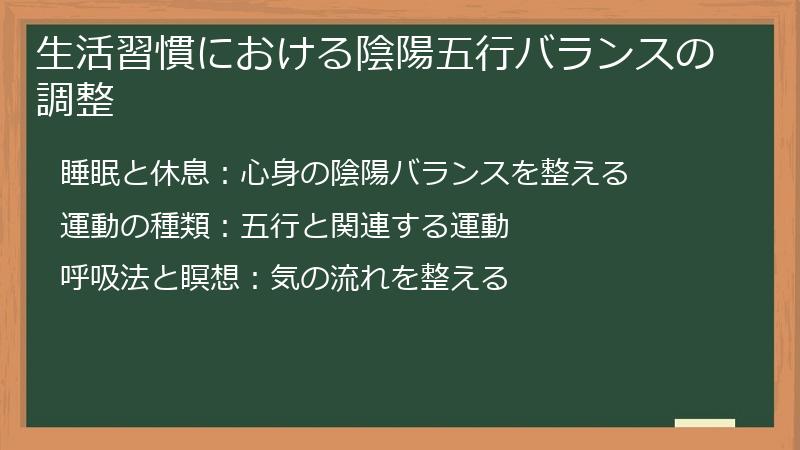 生活習慣における陰陽五行バランスの調整

睡眠と休息：心身の陰陽バランスを整える

運動の種類：五行と関連する運動

呼吸法と瞑想：気の流れを整える